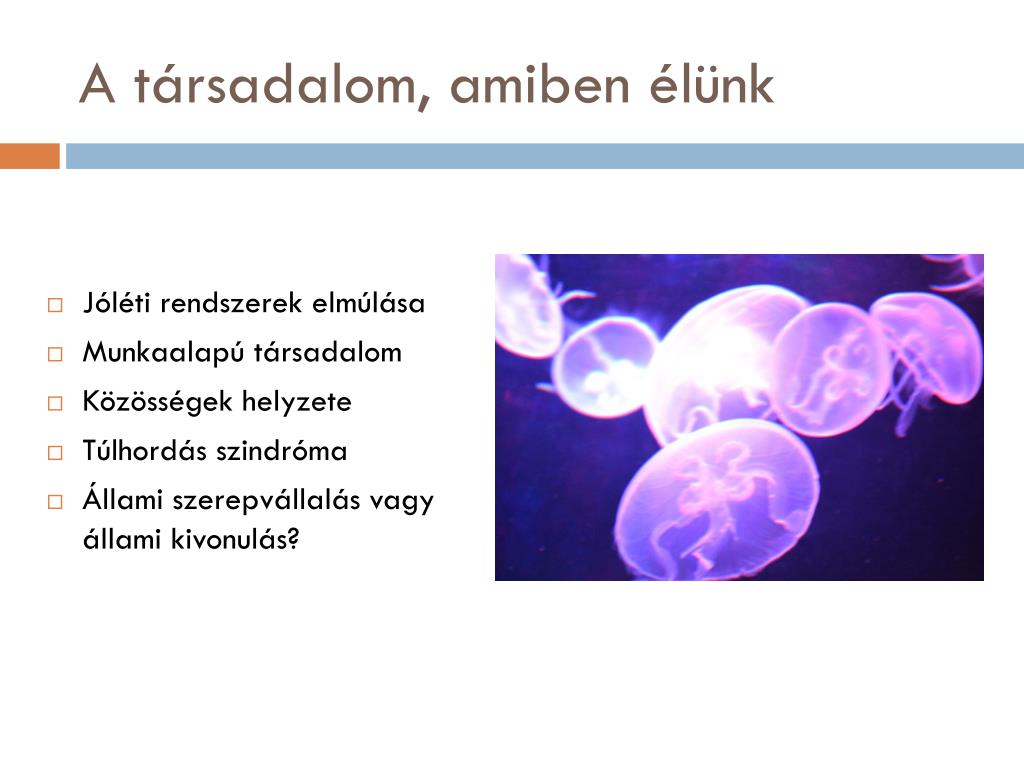 A társadalom, amiben élünk

□ Jóléti rendszerek elmúlása
□ Munkaalapú társadalom
□ Közösségek helyzete
□ Túlhordás szindróma
□ Állami szerepvállalás vagy állami kivonulás?